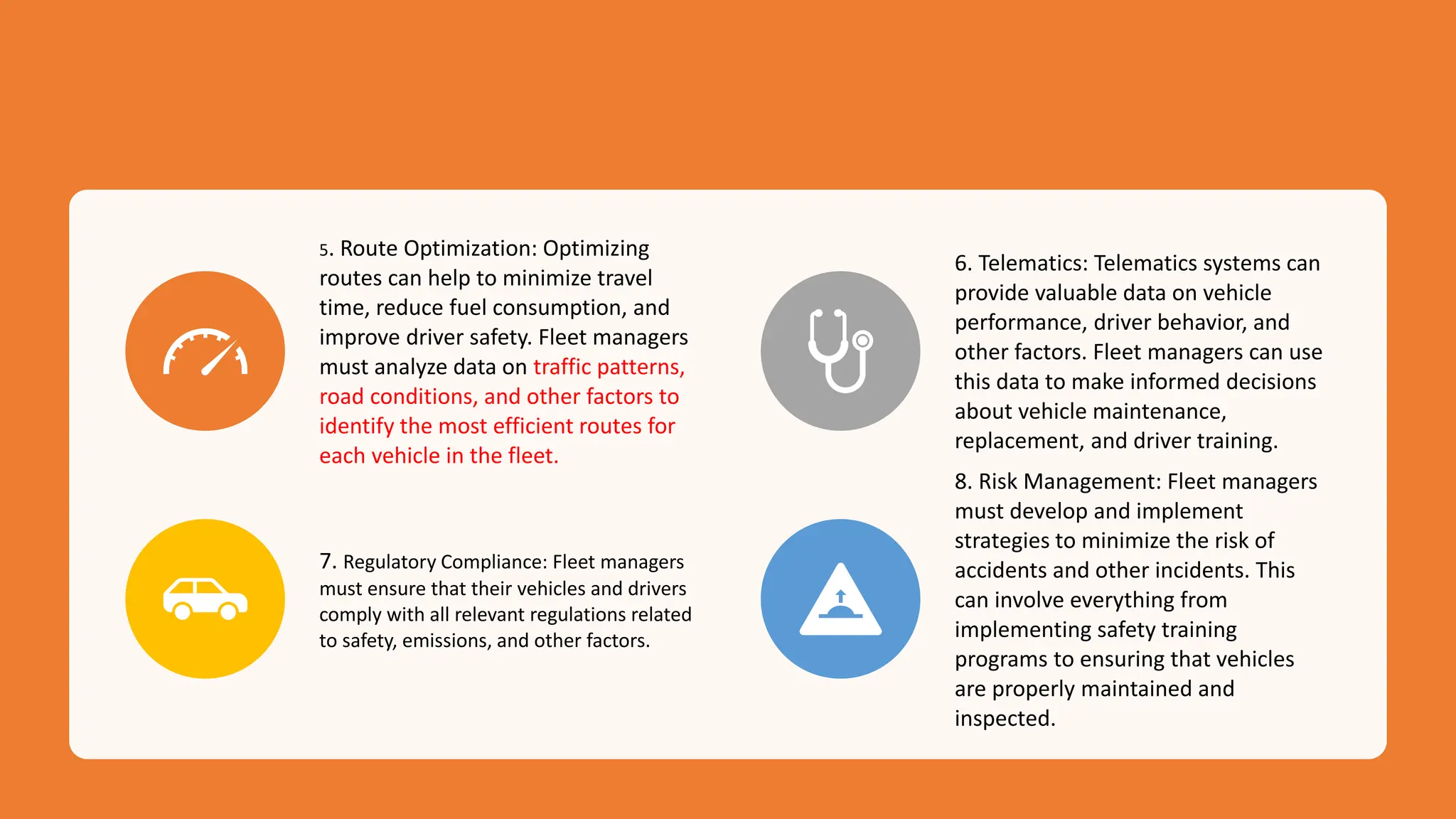 5. Route Optimization: Optimizing routes can help to minimize travel time, reduce fuel consumption, and improve driver safety. Fleet managers must analyze data on traffic patterns, road conditions, and other factors to identify the most efficient routes for each vehicle in the fleet.

6. Telematics: Telematics systems can provide valuable data on vehicle performance, driver behavior, and other factors. Fleet managers can use this data to make informed decisions about vehicle maintenance, replacement, and driver training.

7. Regulatory Compliance: Fleet managers must ensure that their vehicles and drivers comply with all relevant regulations related to safety, emissions, and other factors.

8. Risk Management: Fleet managers must develop and implement strategies to minimize the risk of accidents and other incidents. This can involve everything from implementing safety training programs to ensuring that vehicles are properly maintained and inspected.